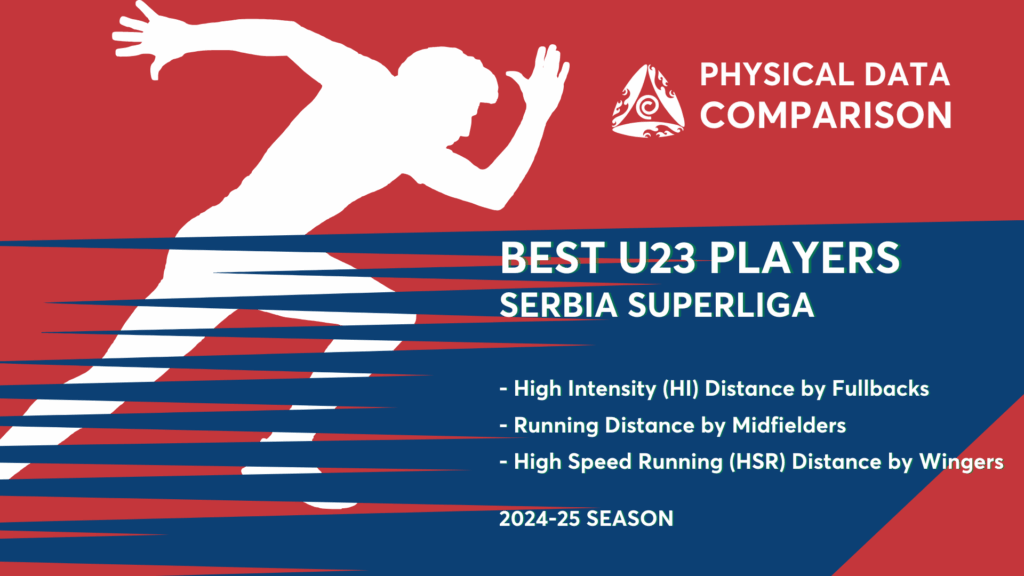 PHYSICAL DATA COMPARISON

BEST U23 PLAYERS
SERBIA SUPERLIGA

- High Intensity (HI) Distance by Fullbacks
- Running Distance by Midfielders
- High Speed Running (HSR) Distance by Wingers

2024-25 SEASON